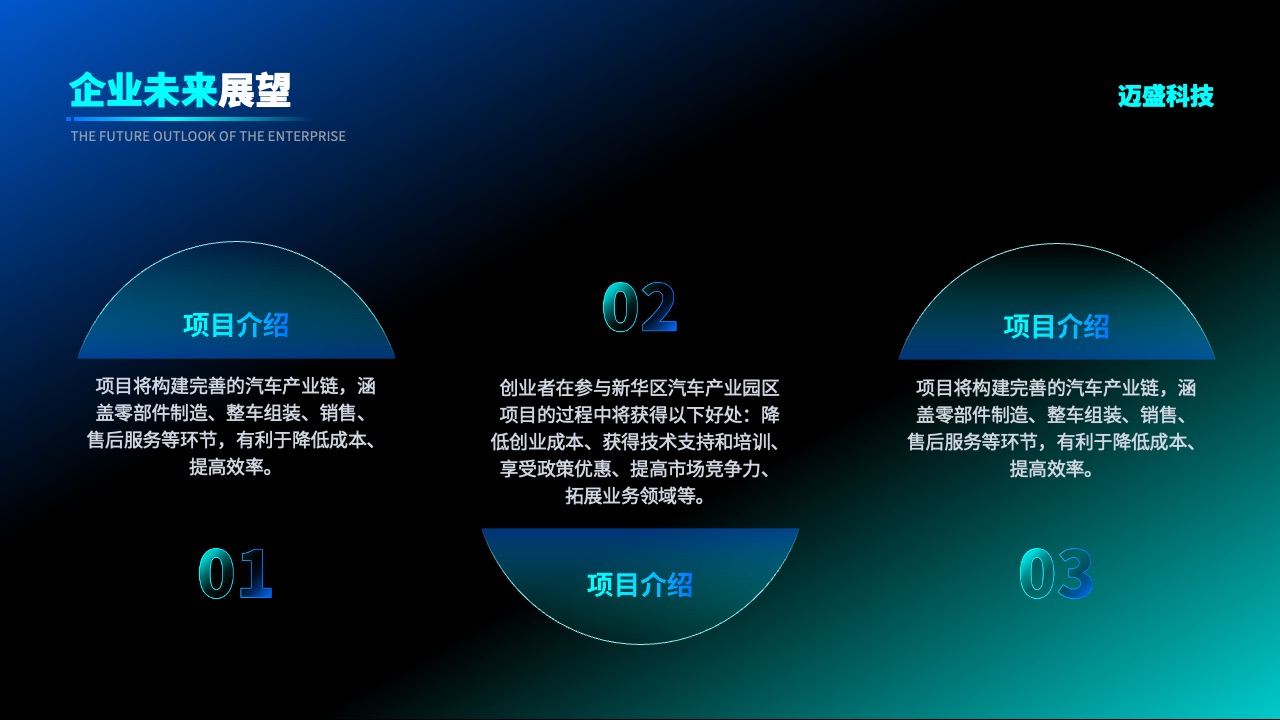 企业未来展望
THE FUTURE OUTLOOK OF THE ENTERPRISE

迈盛科技

项目介绍

项目将构建完善的汽车产业链，涵盖零部件制造、整车组装、销售、售后服务等环节，有利于降低成本、提高效率。

01

02

创业者在参与新华区汽车产业园区项目的过程中将获得以下好处：降低创业成本、获得技术支持和培训、享受政策优惠、提高市场竞争力、拓展业务领域等。

项目介绍

项目介绍

项目将构建完善的汽车产业链，涵盖零部件制造、整车组装、销售、售后服务等环节，有利于降低成本、提高效率。

03